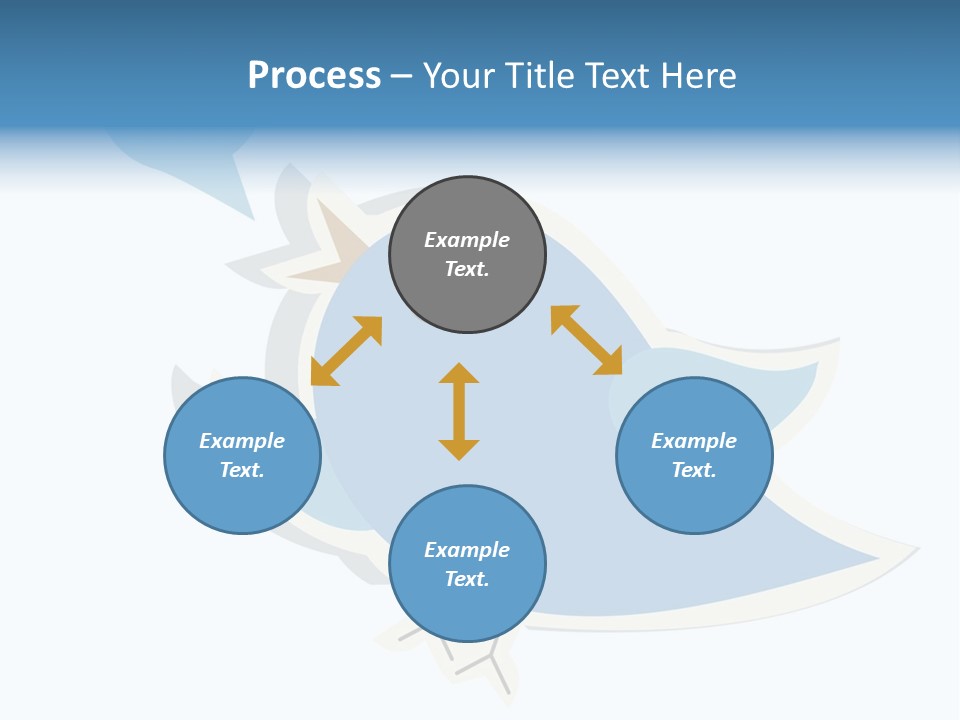 Process – Your Title Text Here

Example Text.

Example Text.

Example Text.

Example Text.